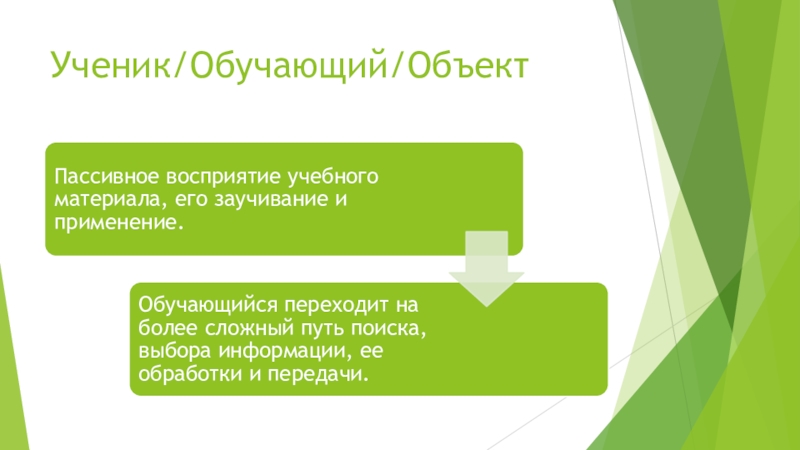 Ученик/Обучающий/Объект

Пассивное восприятие учебного материала, его заучивание и применение.

Обучающийся переходит на более сложный путь поиска, выбора информации, ее обработки и передачи.